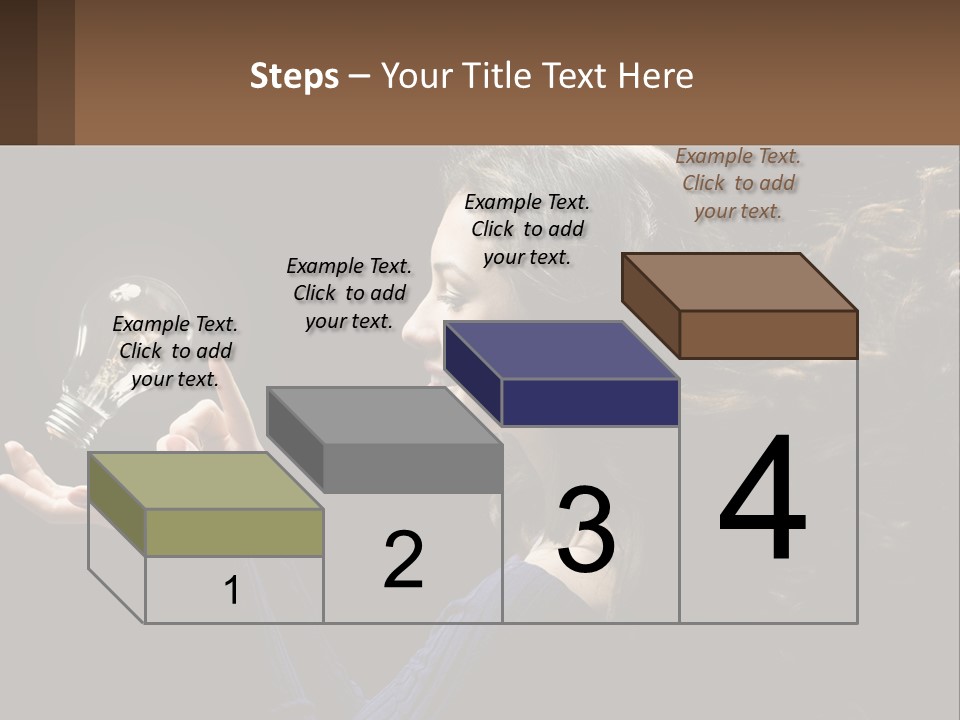 Steps – Your Title Text Here

Example Text. Click to add your text.

Example Text. Click to add your text.

Example Text. Click to add your text.

Example Text. Click to add your text.

1

2

3

4